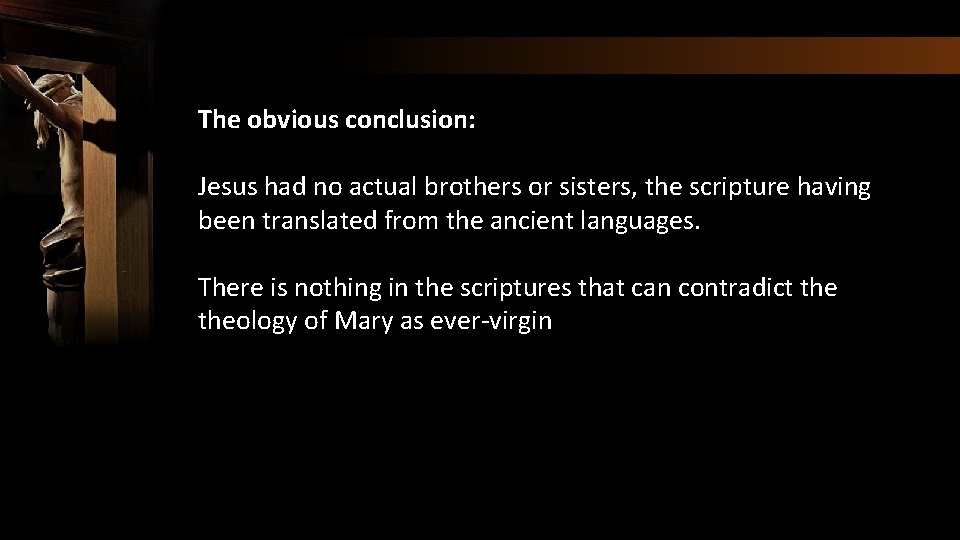 The obvious conclusion:

Jesus had no actual brothers or sisters, the scripture having been translated from the ancient languages.

There is nothing in the scriptures that can contradict the theology of Mary as ever-virgin